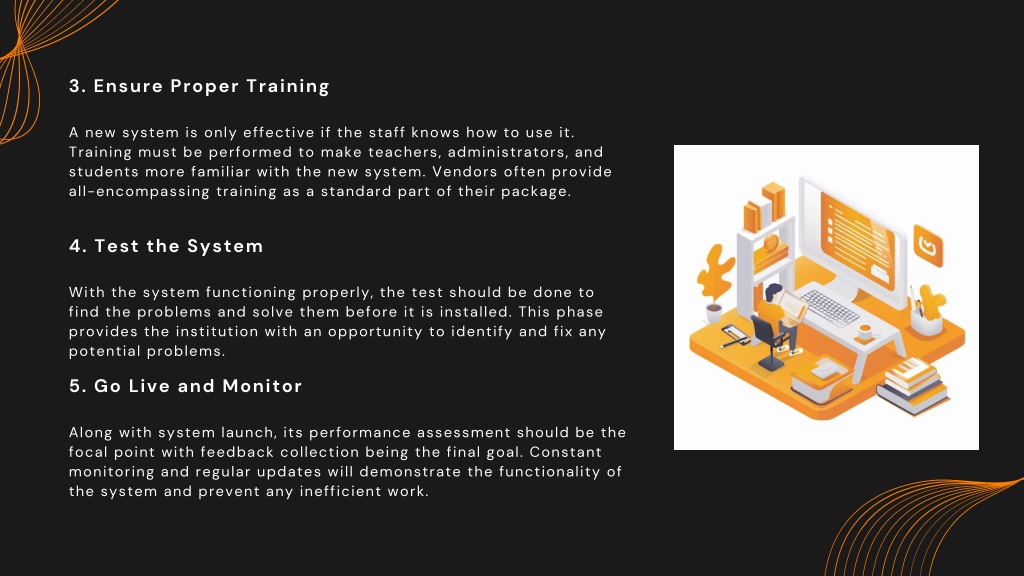 3. Ensure Proper Training

A new system is only effective if the staff knows how to use it. Training must be performed to make teachers, administrators, and students more familiar with the new system. Vendors often provide all-encompassing training as a standard part of their package.

4. Test the System

With the system functioning properly, the test should be done to find the problems and solve them before it is installed. This phase provides the institution with an opportunity to identify and fix any potential problems.

5. Go Live and Monitor

Along with system launch, its performance assessment should be the focal point with feedback collection being the final goal. Constant monitoring and regular updates will demonstrate the functionality of the system and prevent any inefficient work.